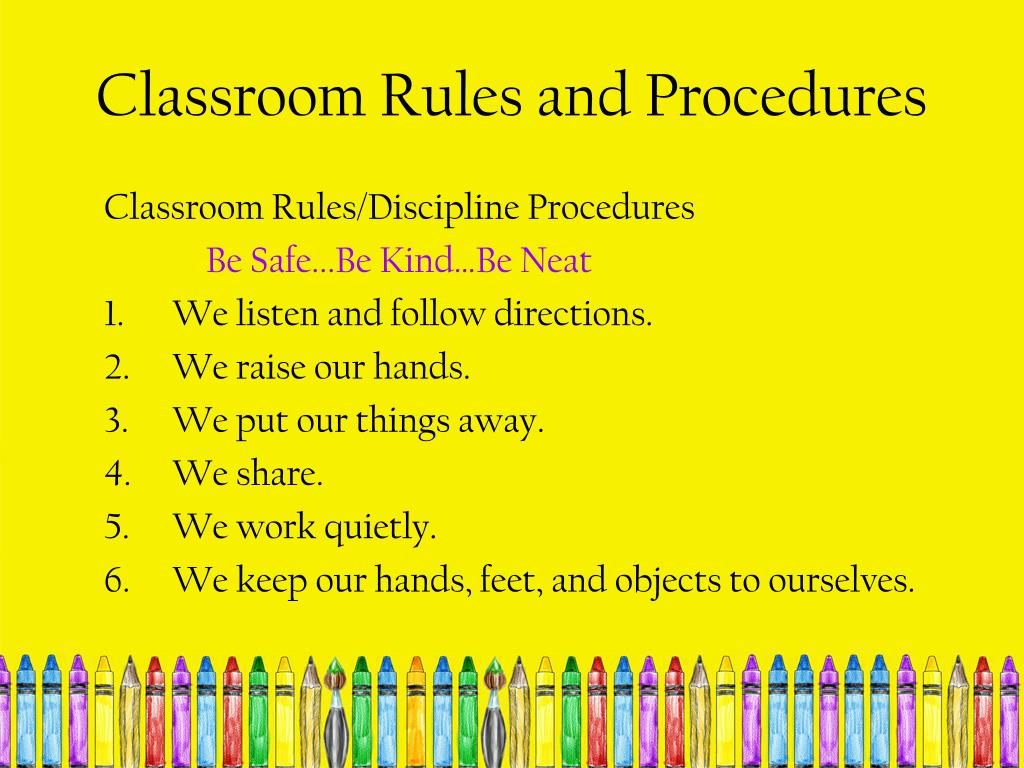 Classroom Rules and Procedures

Classroom Rules/Discipline Procedures

Be Safe…Be Kind…Be Neat

1. We listen and follow directions.
2. We raise our hands.
3. We put our things away.
4. We share.
5. We work quietly.
6. We keep our hands, feet, and objects to ourselves.